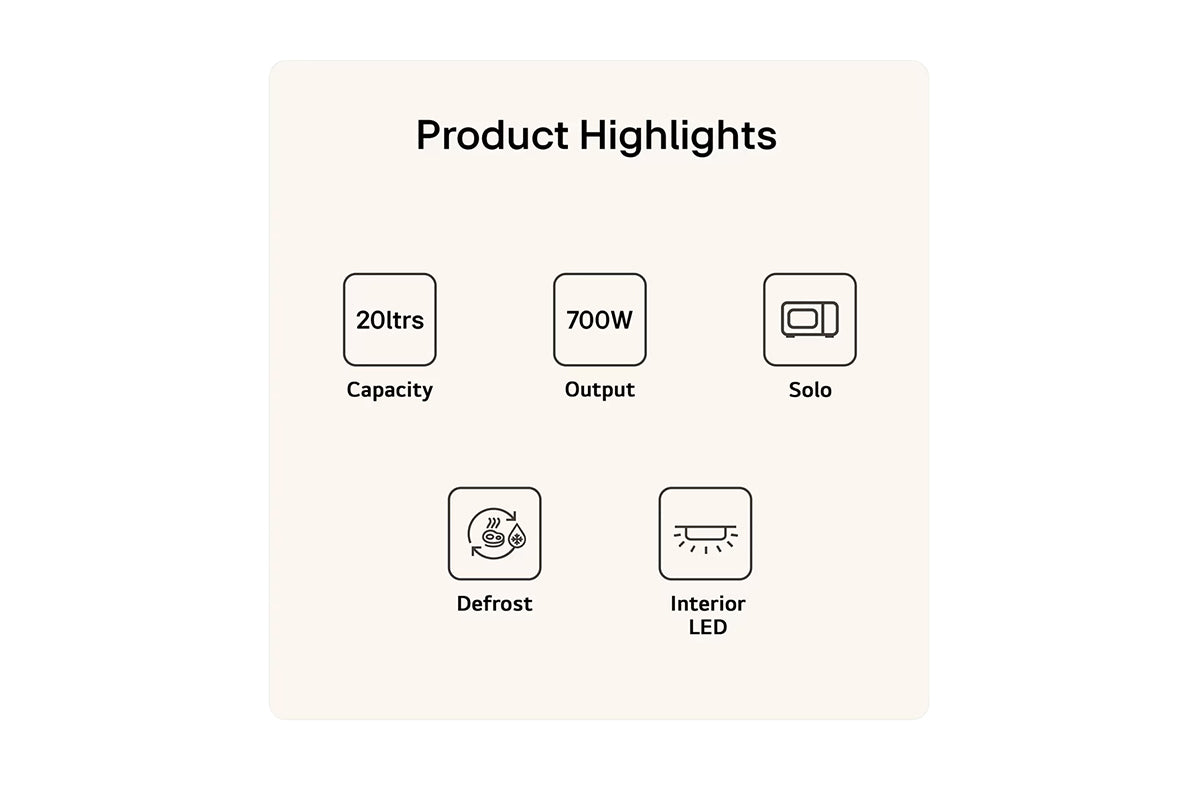 Product Highlights

20ltrs
Capacity

700W
Output

Solo

Defrost

Interior LED